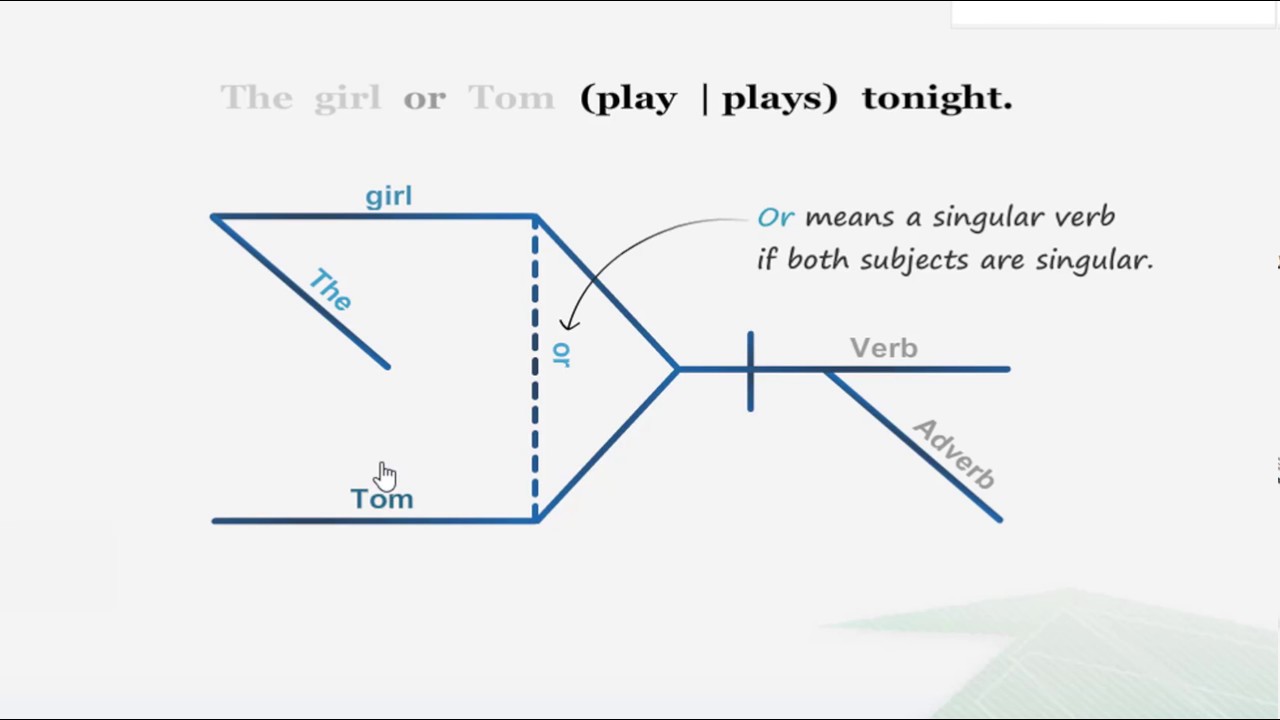 The girl or Tom (play | plays) tonight.

girl

The

or

Tom

Or means a singular verb if both subjects are singular.

Verb

Adverb